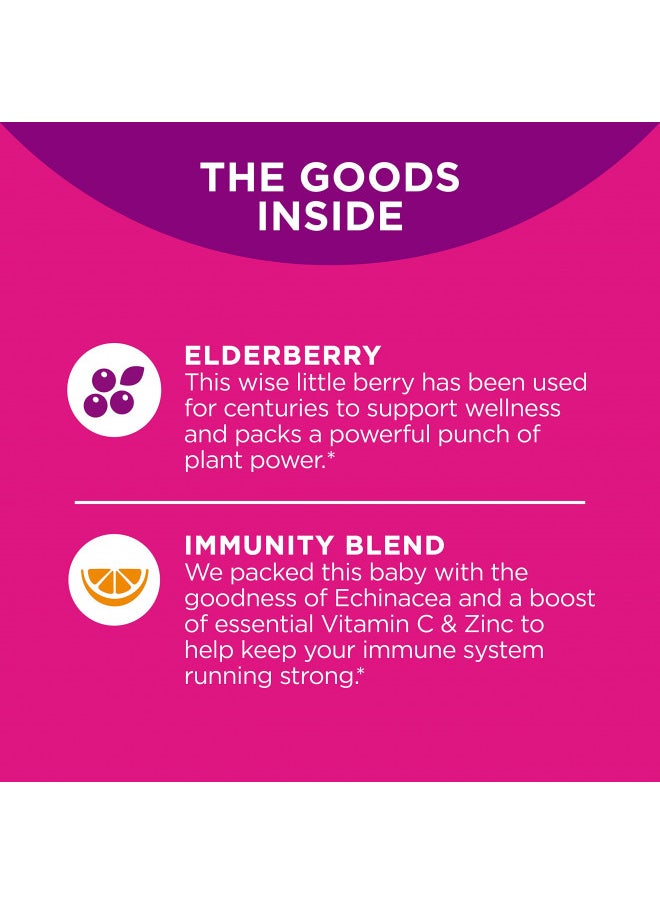 THE GOODS INSIDE

ELDERBERRY
This wise little berry has been used for centuries to support wellness and packs a powerful punch of plant power.*

IMMUNITY BLEND
We packed this baby with the goodness of Echinacea and a boost of essential Vitamin C & Zinc to help keep your immune system running strong.*